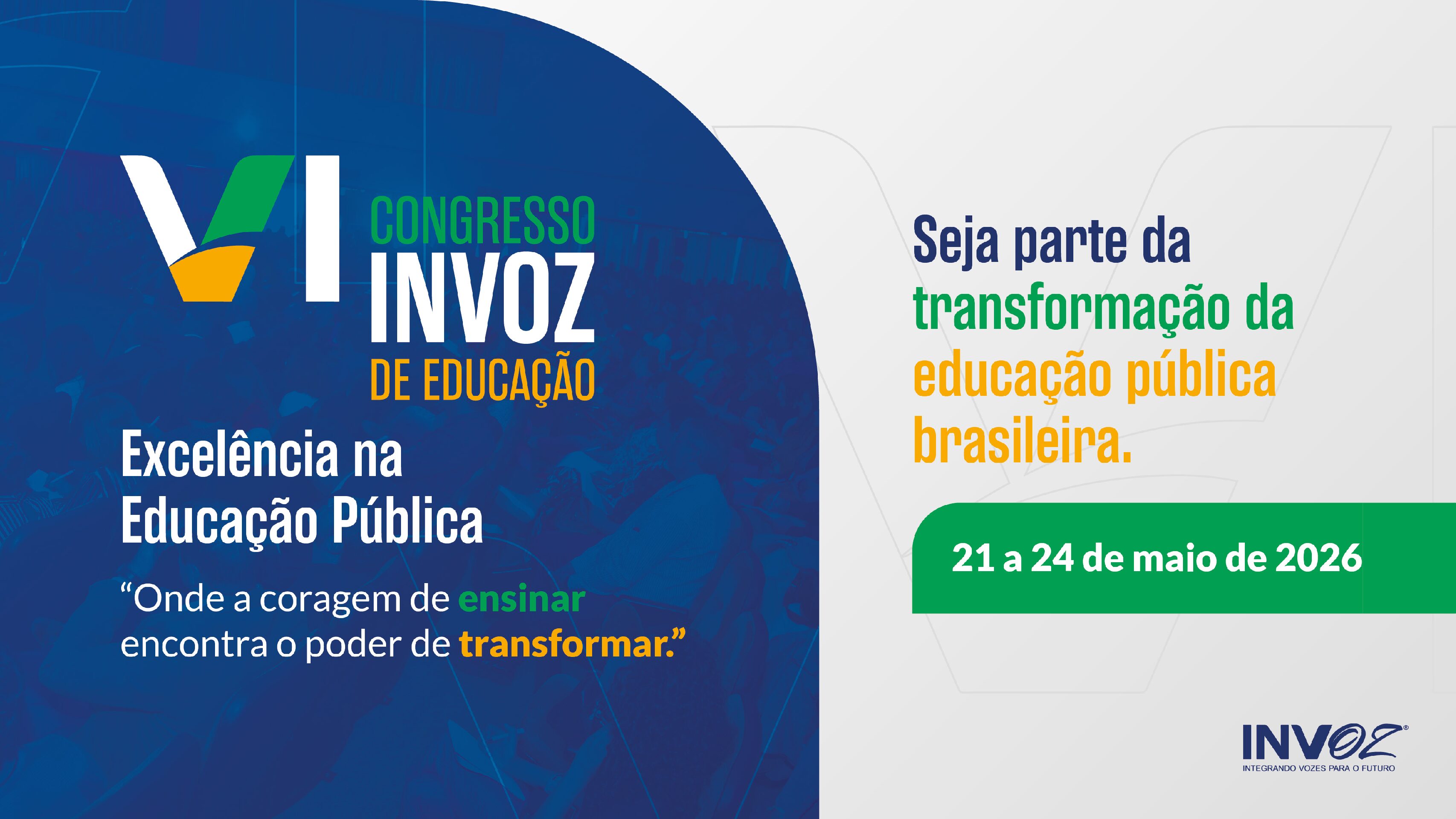 VI CONGRESSO INVOZ DE EDUCAÇÃO

Excelência na Educação Pública

“Onde a coragem de ensinar encontra o poder de transformar.”

Seja parte da transformação da educação pública brasileira.

21 a 24 de maio de 2026

INVOZ®
INTEGRANDO VOZES PARA O FUTURO